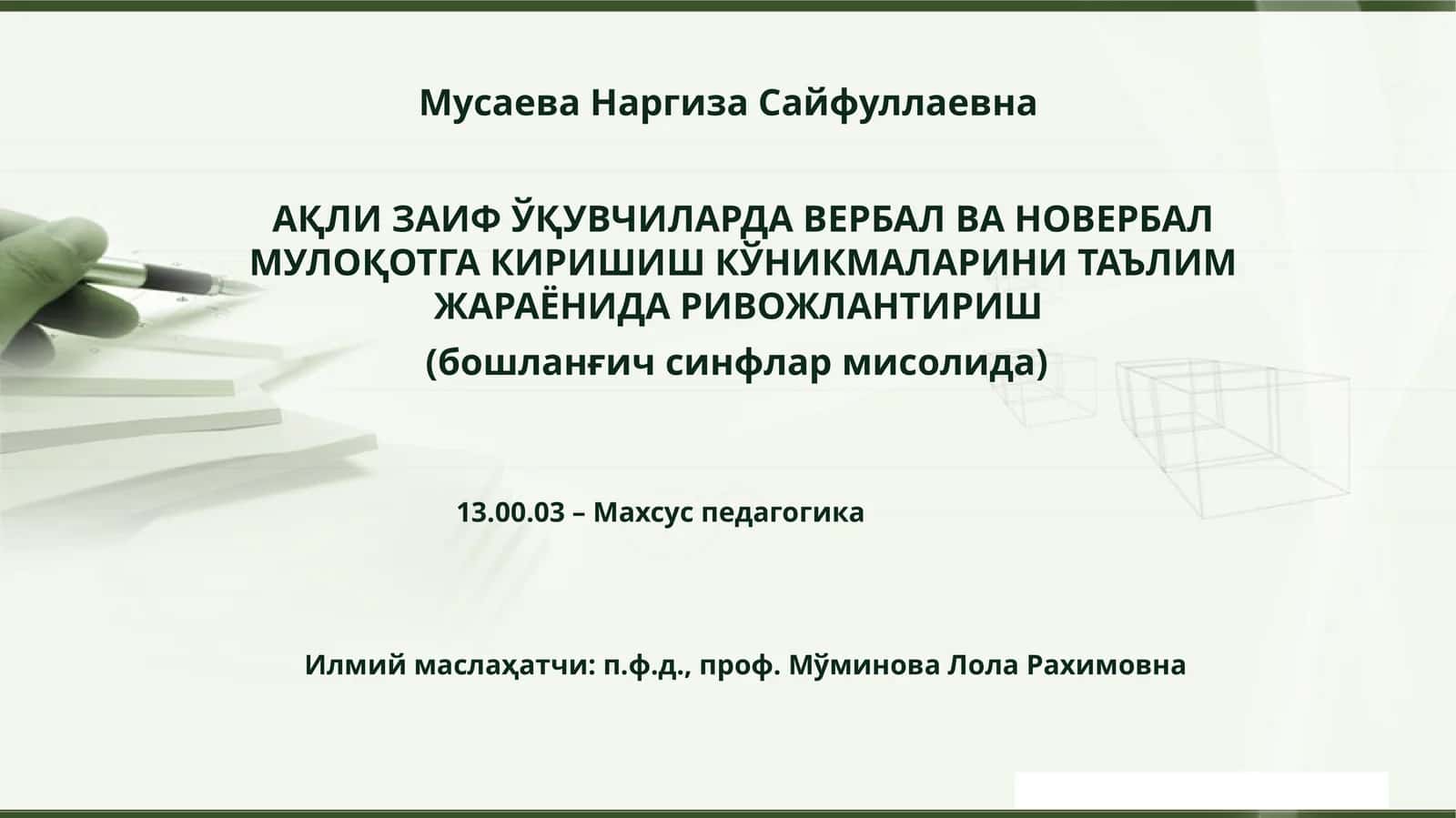 Мусаева Наргиза Сайфуллаевна

АҚЛИ ЗАИФ ЎҚУВЧИЛАРДА ВЕРБАЛ ВА НОВЕРБАЛ МУЛОҚОТГА КИРИШИШ КЎНИКМАЛАРИНИ ТАЪЛИМ ЖАРАЁНИДА РИВОЖЛАНТИРИШ

(бошланғич синфлар мисолида)

13.00.03 – Махсус педагогика

Илмий маслаҳатчи: п.ф.д., проф. Мўминова Лола Рахимовна